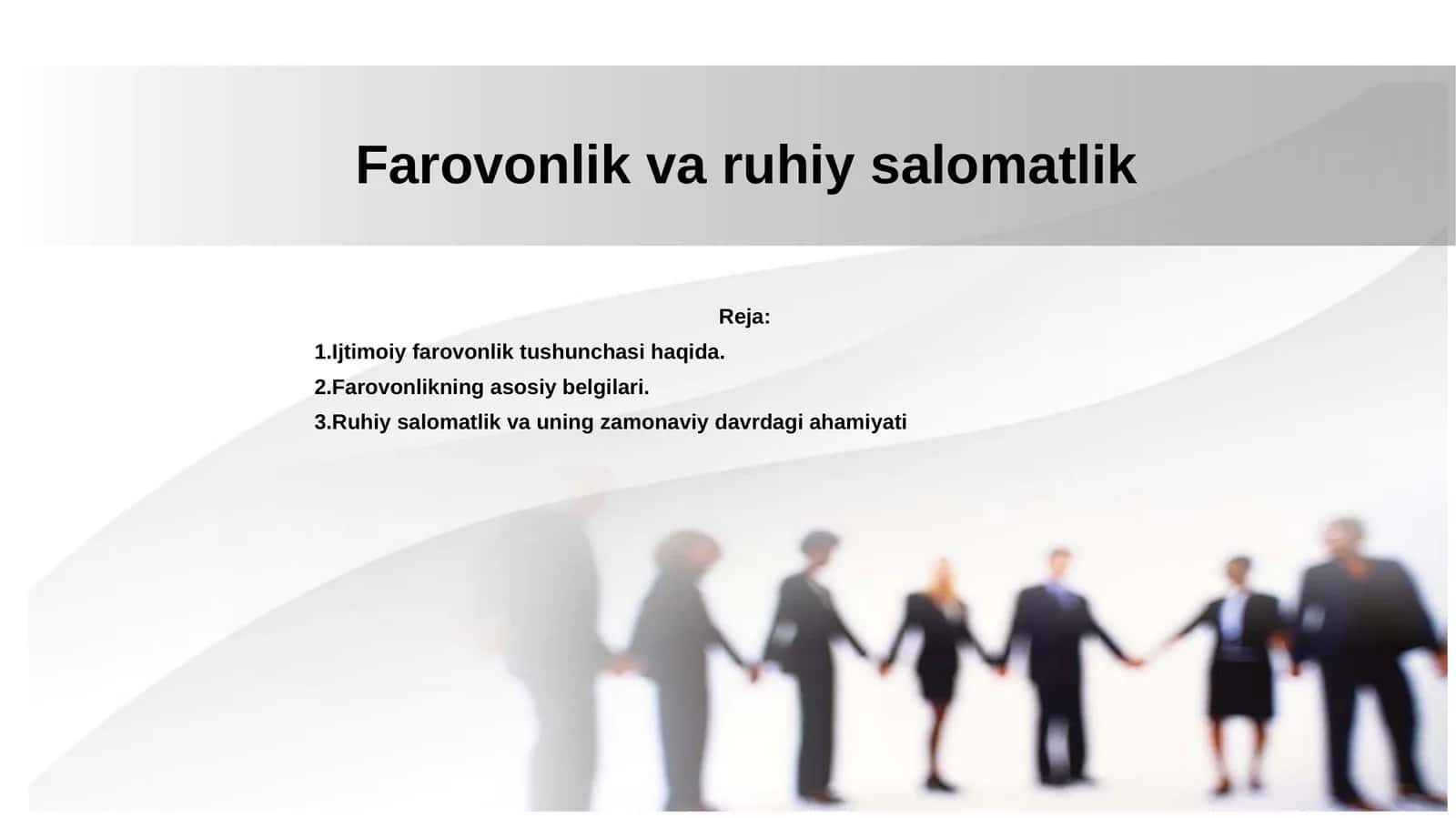 Farovonlik va ruhiy salomatlik

Reja:
1.Ijtimoiy farovonlik tushunchasi haqida.
2.Farovonlikning asosiy belgilari.
3.Ruhiy salomatlik va uning zamonaviy davrdagi ahamiyati